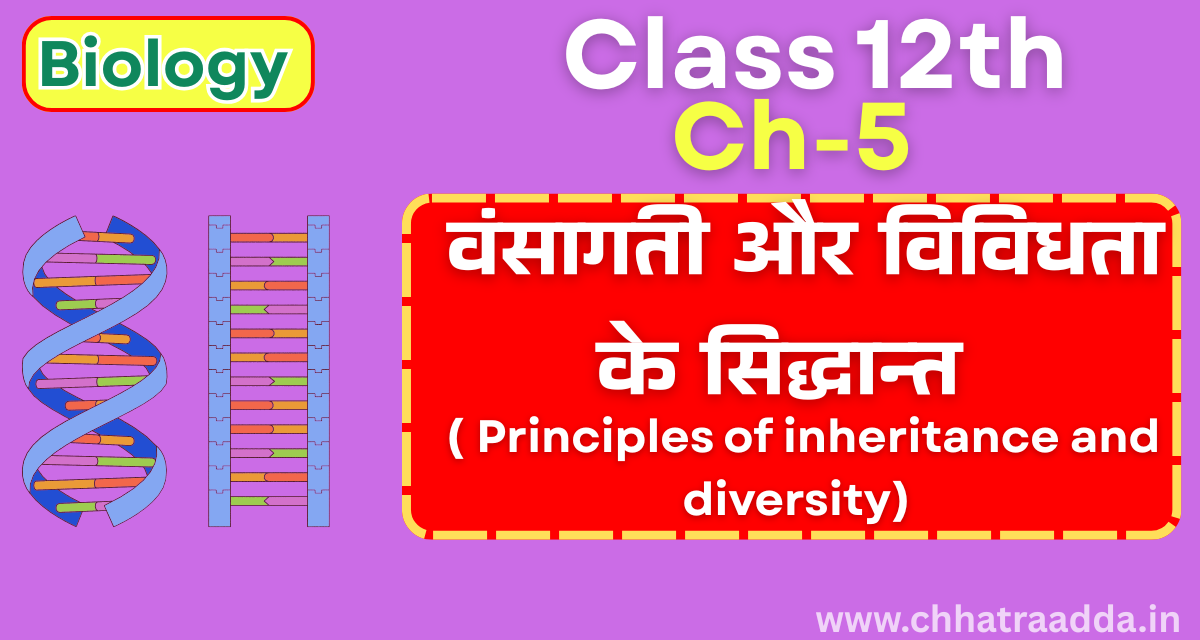 Biology

Class 12th
Ch-5

वंसागती और विविधता के सिद्धान्त
( Principles of inheritance and diversity)

www.chhatraadda.in